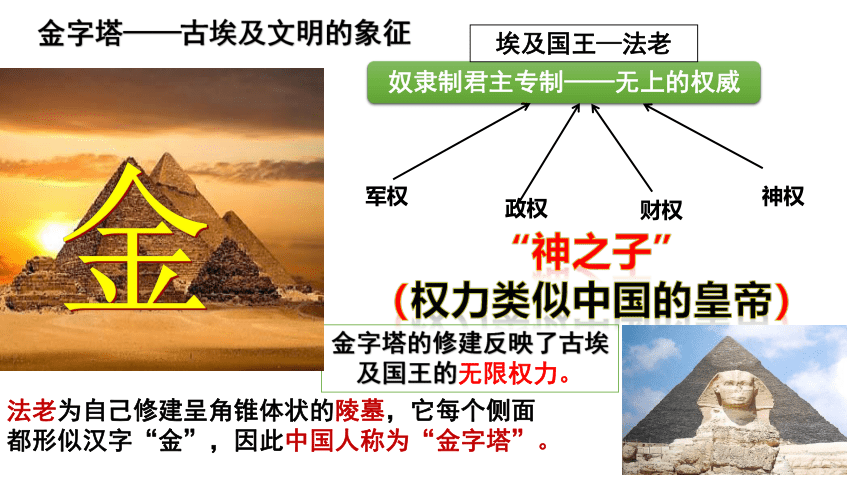 金字塔——古埃及文明的象征

金

埃及国王—法老

奴隶制君主专制——无上的权威

军权

政权

财权

神权

“神之子”

（权力类似中国的皇帝）

金字塔的修建反映了古埃及国王的无限权力。

法老为自己修建呈角锥体状的陵墓，它每个侧面都形似汉字“金”，因此中国人称为“金字塔”。